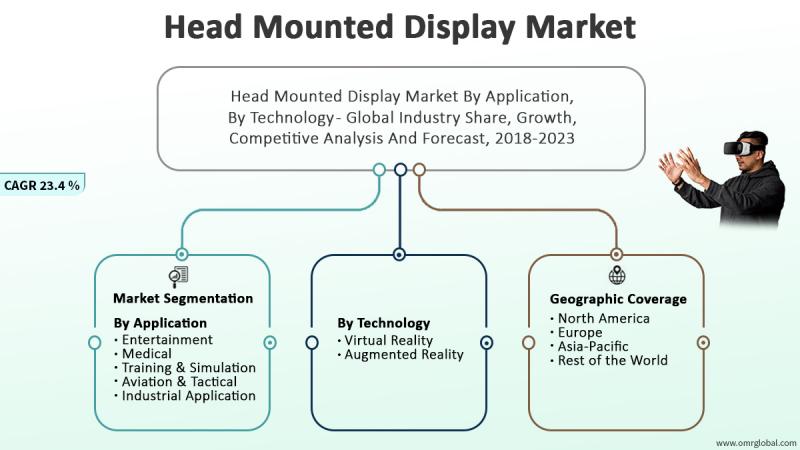 Head Mounted Display Market

Head Mounted Display Market By Application, By Technology- Global Industry Share, Growth, Competitive Analysis And Forecast, 2018-2023

CAGR 23.4 %

Market Segmentation

By Application
• Entertainment
• Medical
• Training & Simulation
• Aviation & Tactical
• Industrial Application

By Technology
• Virtual Reality
• Augmented Reality

Geographic Coverage
• North America
• Europe
• Asia-Pacific
• Rest of the World

www.omrglobal.com